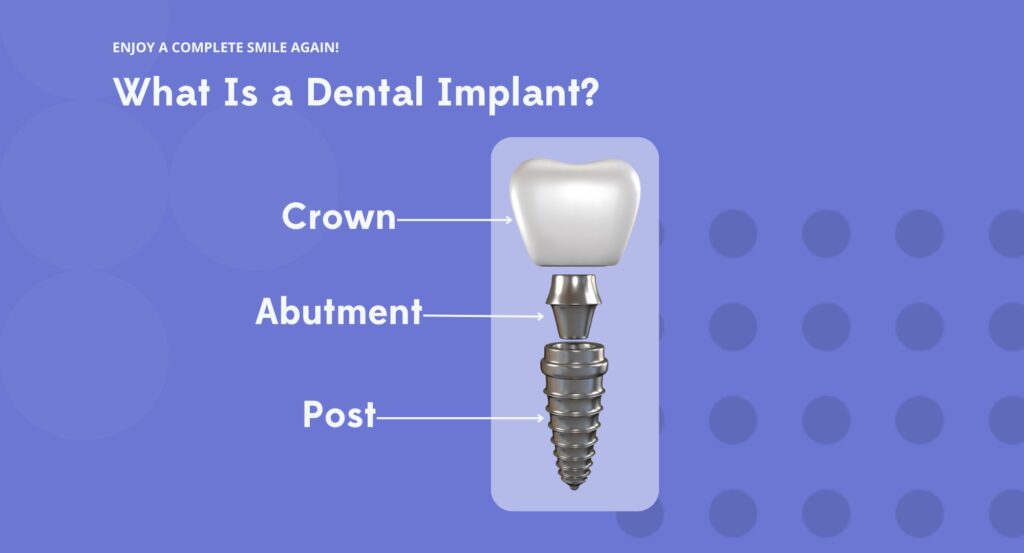 ENJOY A COMPLETE SMILE AGAIN!

What Is a Dental Implant?

Crown

Abutment

Post